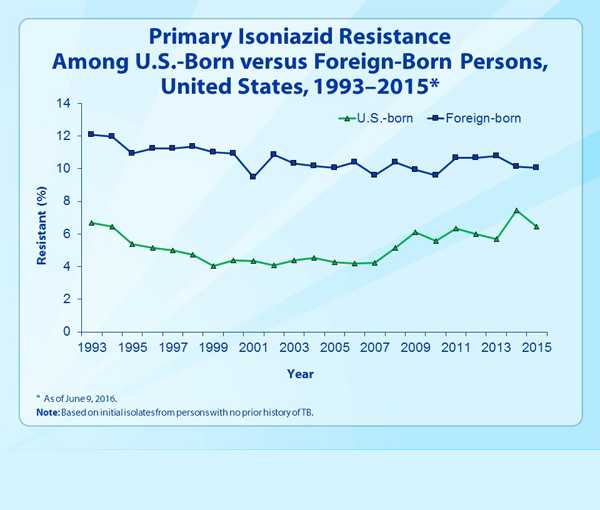 Primary Isoniazid Resistance Among U.S.-Born versus Foreign-Born Persons, United States, 1993–2015*

U.S.-born
Foreign-born

Resistant (%)

14
12
10
8
6
4
2
0

1993 1995 1997 1999 2001 2003 2005 2007 2009 2011 2013 2015

Year

* As of June 9, 2016.
Note: Based on initial isolates from persons with no prior history of TB.